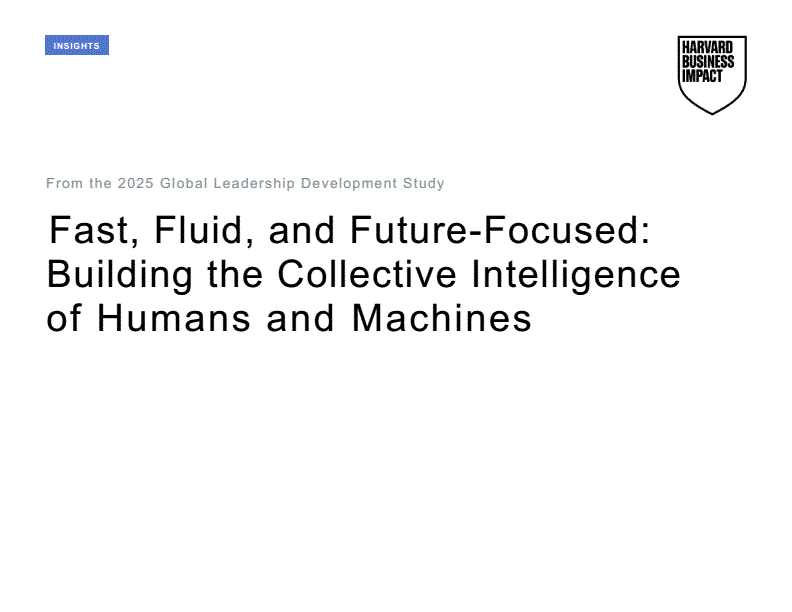 INSIGHTS

HARVARD
BUSINESS
IMPACT

From the 2025 Global Leadership Development Study

Fast, Fluid, and Future-Focused: Building the Collective Intelligence of Humans and Machines